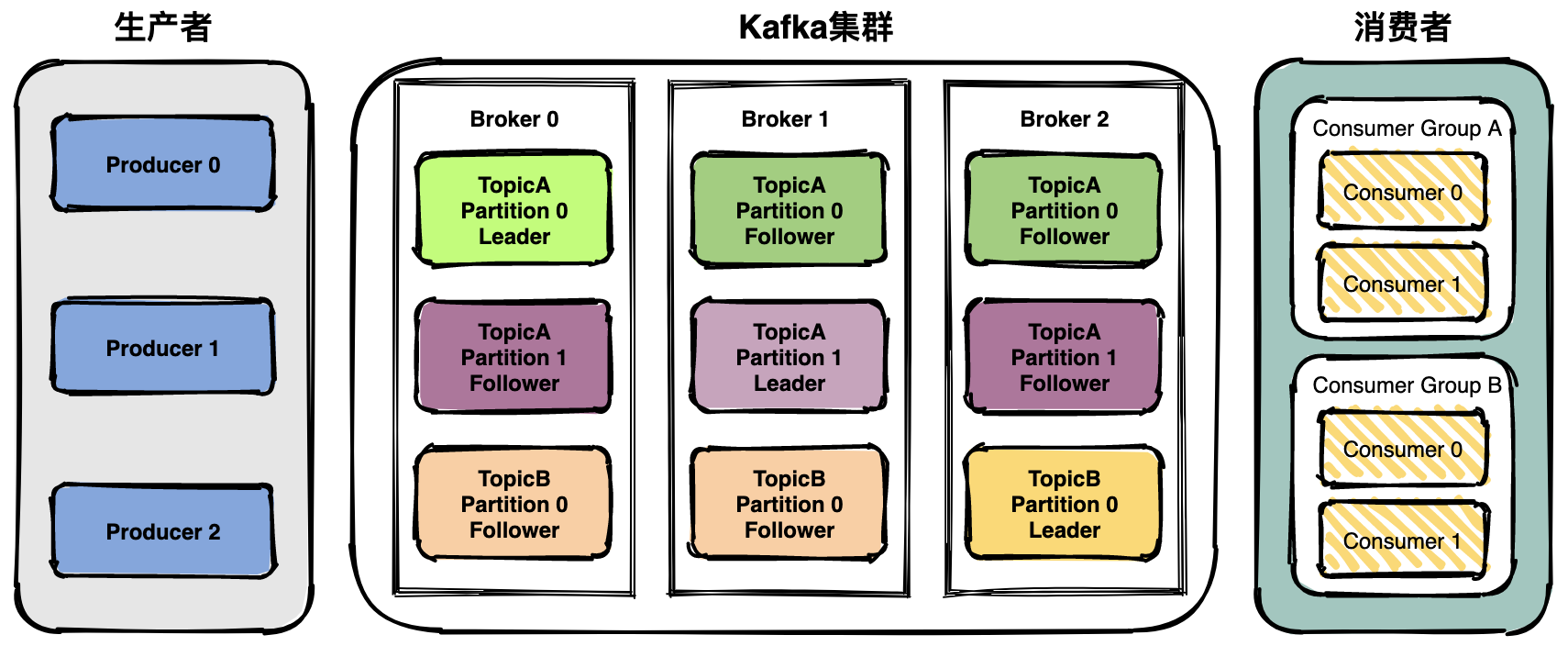 生产者

Producer 0

Producer 1

Producer 2

Kafka集群

Broker 0

TopicA Partition 0 Leader

TopicA Partition 1 Follower

TopicB Partition 0 Follower

Broker 1

TopicA Partition 0 Follower

TopicA Partition 1 Leader

TopicB Partition 0 Follower

Broker 2

TopicA Partition 0 Follower

TopicA Partition 1 Follower

TopicB Partition 0 Leader

消费者

Consumer Group A

Consumer 0

Consumer 1

Consumer Group B

Consumer 0

Consumer 1